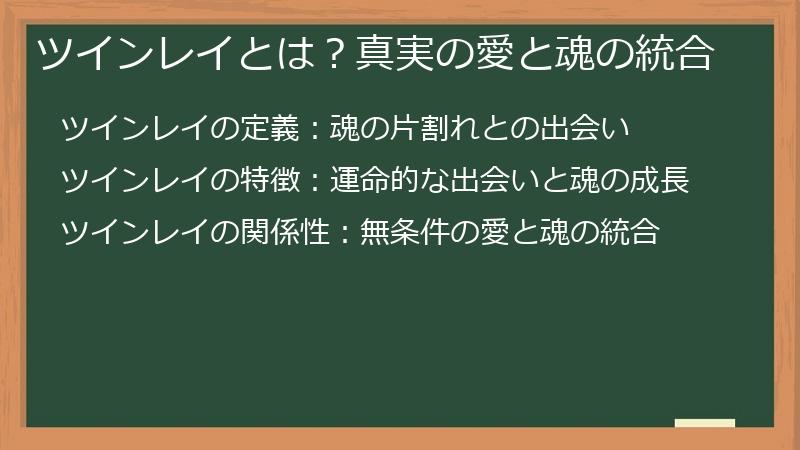 ツインレイとは？真実の愛と魂の統合

ツインレイの定義：魂の片割れとの出会い

ツインレイの特徴：運命的な出会いと魂の成長

ツインレイの関係性：無条件の愛と魂の統合